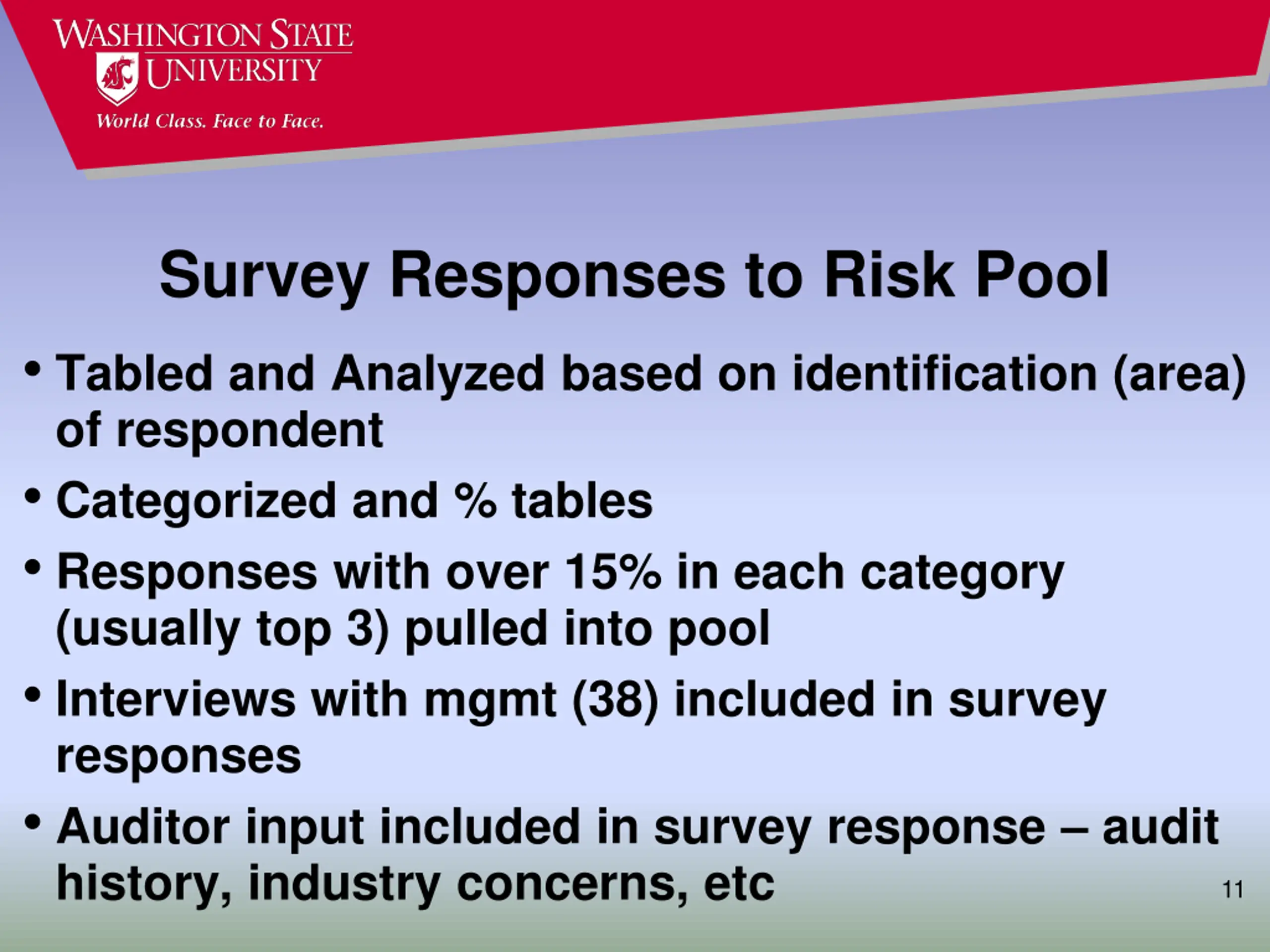 WASHINGTON STATE UNIVERSITY
World Class. Face to Face.

Survey Responses to Risk Pool

• Tabled and Analyzed based on identification (area) of respondent
• Categorized and % tables
• Responses with over 15% in each category (usually top 3) pulled into pool
• Interviews with mgmt (38) included in survey responses
• Auditor input included in survey response – audit history, industry concerns, etc

11